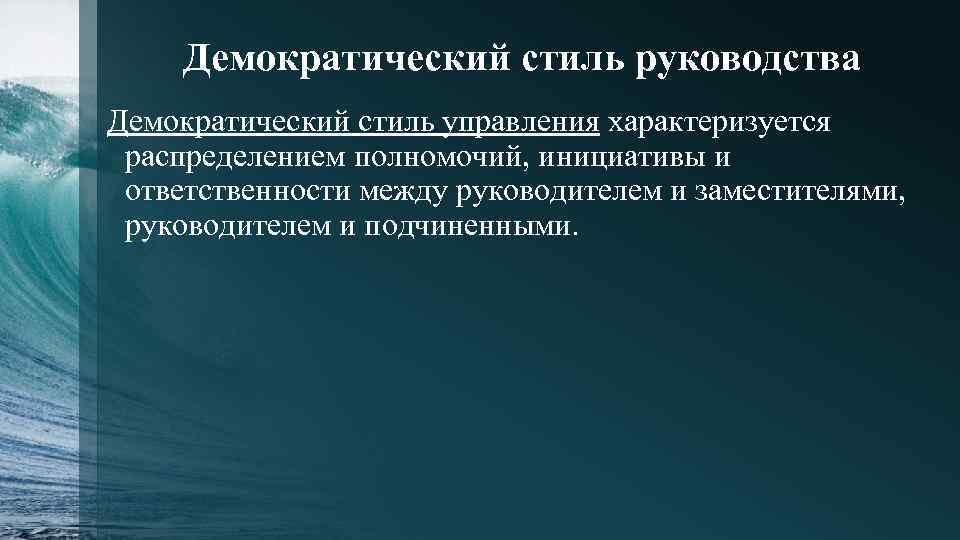 Демократический стиль руководства

Демократический стиль управления характеризуется распределением полномочий, инициативы и ответственности между руководителем и заместителями, руководителем и подчиненными.